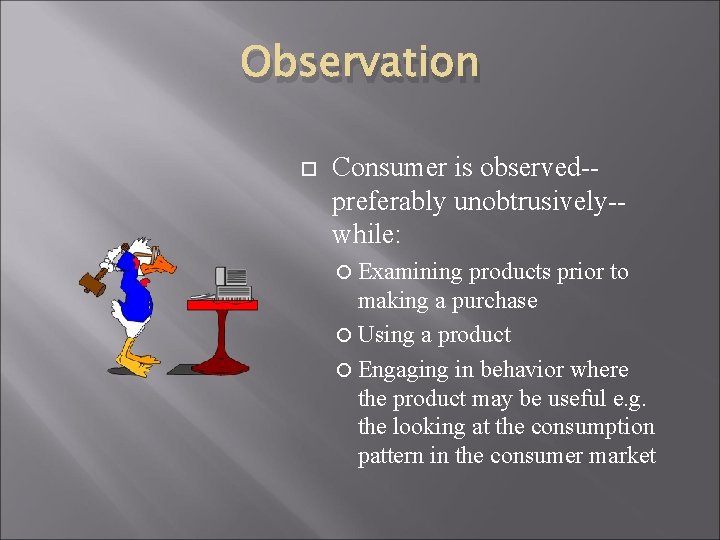 Observation

Consumer is observed--preferably unobtrusively--while:

Examining products prior to making a purchase

Using a product

Engaging in behavior where the product may be useful e.g. the looking at the consumption pattern in the consumer market